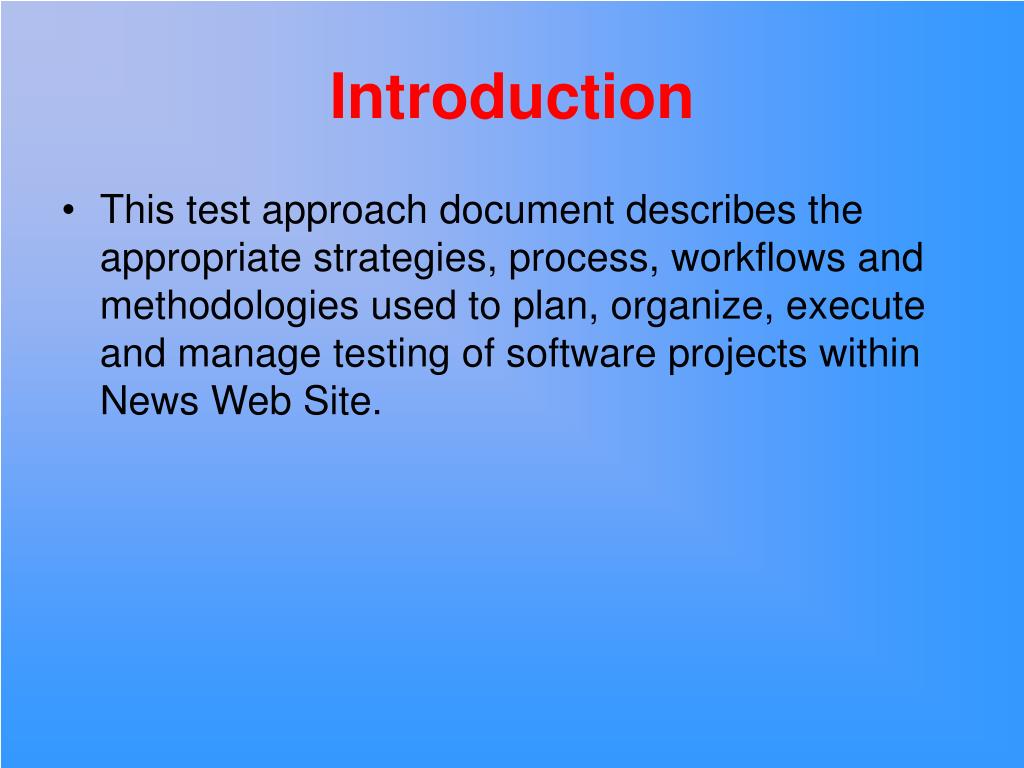 Introduction

• This test approach document describes the appropriate strategies, process, workflows and methodologies used to plan, organize, execute and manage testing of software projects within News Web Site.